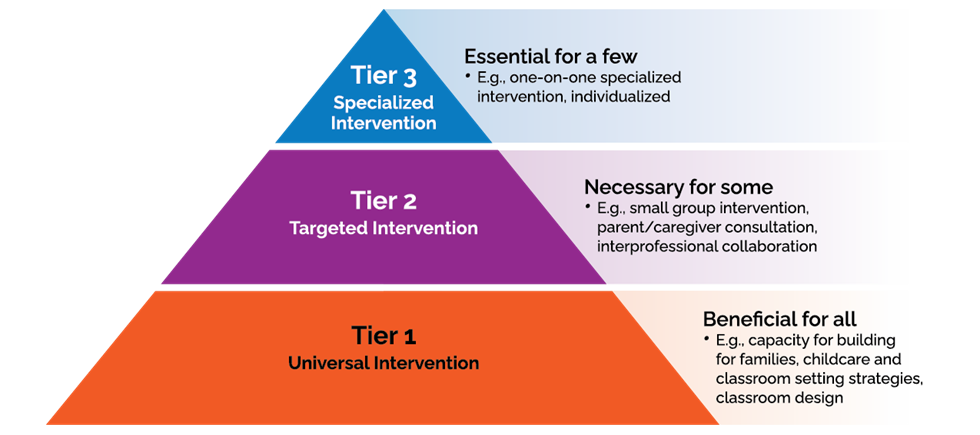 Tier 3
Specialized Intervention

Essential for a few
• E.g., one-on-one specialized intervention, individualized

Tier 2
Targeted Intervention

Necessary for some
• E.g., small group intervention, parent/caregiver consultation, interprofessional collaboration

Tier 1
Universal Intervention

Beneficial for all
• E.g., capacity for building for families, childcare and classroom setting strategies, classroom design